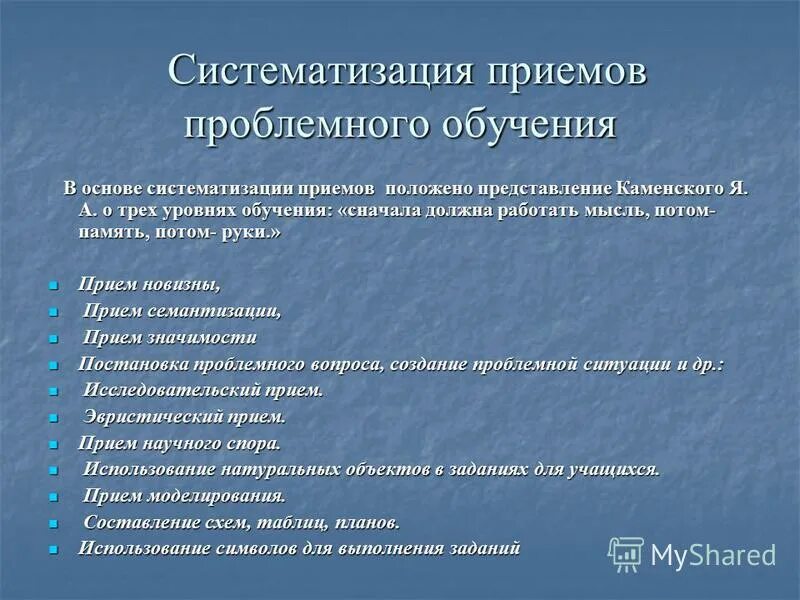 Систематизация приемов проблемного обучения

В основе систематизации приемов положено представление Каменского Я. А. о трех уровнях обучения: «сначала должна работать мысль, потом- память, потом- руки.»

- Прием новизны,
- Прием семантизации,
- Прием значимости
- Постановка проблемного вопроса, создание проблемной ситуации и др.:
- Исследовательский прием.
- Эвристический прием.
- Прием научного спора.
- Использование натуральных объектов в заданиях для учащихся.
- Прием моделирования.
- Составление схем, таблиц, планов.
- Использование символов для выполнения заданий

MyShared